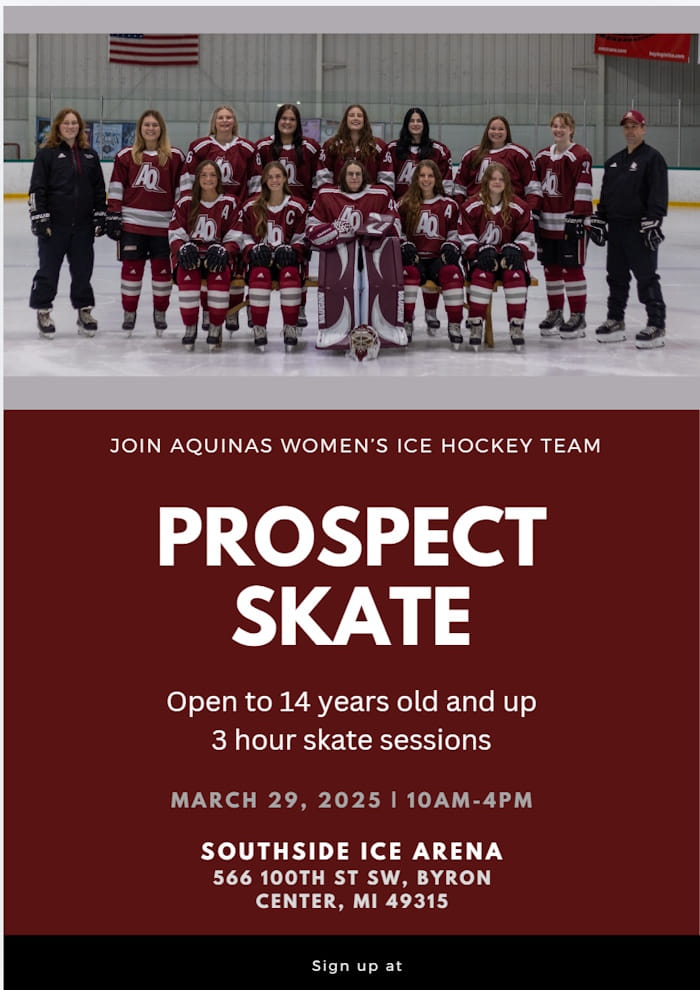 JOIN AQUINAS WOMEN'S ICE HOCKEY TEAM

PROSPECT SKATE

Open to 14 years old and up
3 hour skate sessions

MARCH 29, 2025 | 10AM-4PM

SOUTHSIDE ICE ARENA
566 100TH ST SW, BYRON CENTER, MI 49315

Sign up at